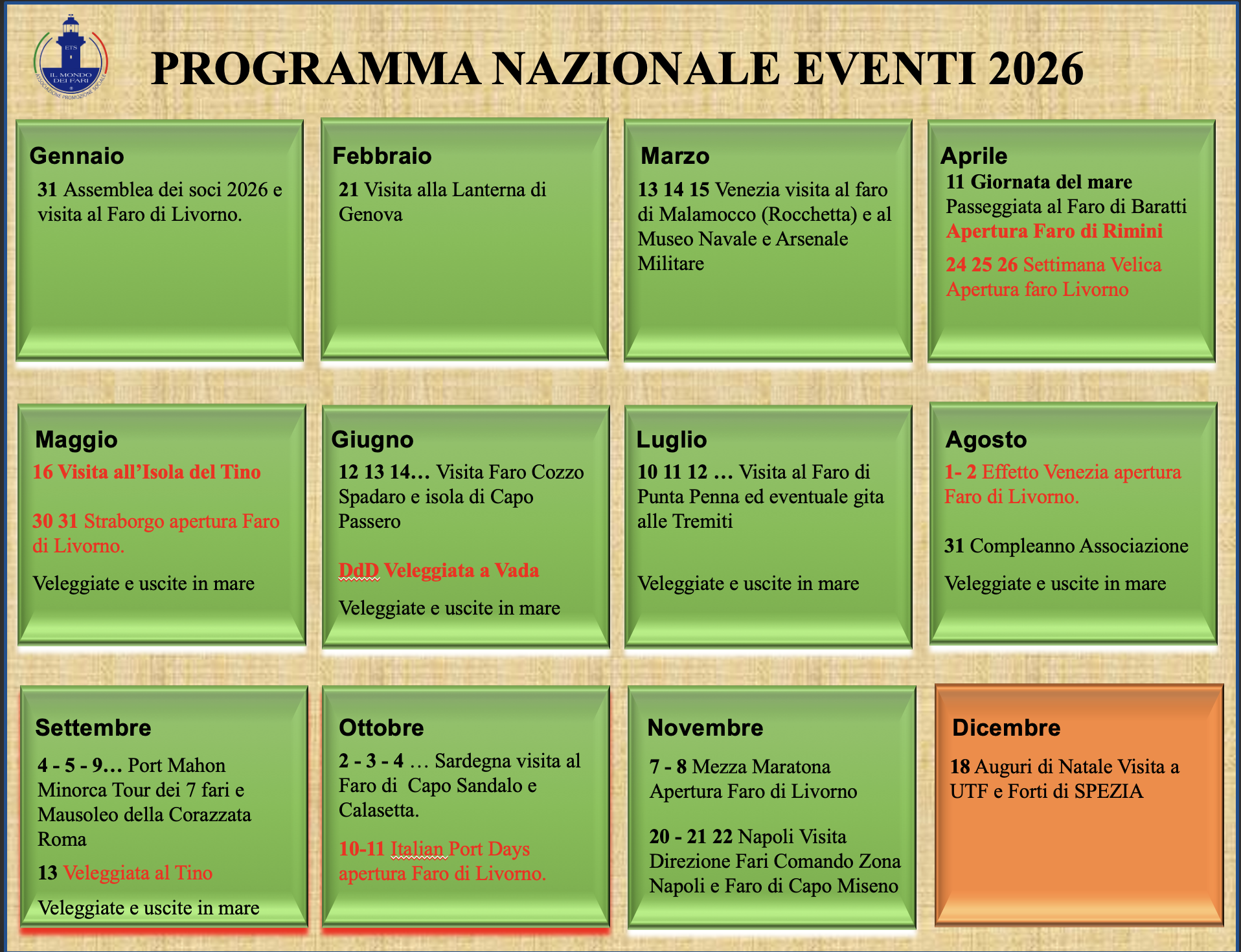 ETS
IL MONDO DEI FARI
ASSOCIAZIONE PROMOZIONE SOCIALE

PROGRAMMA NAZIONALE EVENTI 2026

Gennaio
31 Assemblea dei soci 2026 e visita al Faro di Livorno.

Febbraio
21 Visita alla Lanterna di Genova

Marzo
13 14 15 Venezia visita al faro di Malamocco (Rocchetta) e al Museo Navale e Arsenale Militare

Aprile
11 Giornata del mare
Passeggiata al Faro di Baratti
Apertura Faro di Rimini
24 25 26 Settimana Velica Apertura faro Livorno

Maggio
16 Visita all'Isola del Tino

30 31 Straborgo apertura Faro di Livorno.

Veleggiate e uscite in mare

Giugno
12 13 14… Visita Faro Cozzo Spadaro e isola di Capo Passero

DdD Veleggiata a Vada

Veleggiate e uscite in mare

Luglio
10 11 12 … Visita al Faro di Punta Penna ed eventuale gita alle Tremiti

Veleggiate e uscite in mare

Agosto
1- 2 Effetto Venezia apertura Faro di Livorno.

31 Compleanno Associazione

Veleggiate e uscite in mare

Settembre
4 - 5 - 9… Port Mahon Minorca Tour dei 7 fari e Mausoleo della Corazzata Roma
13 Veleggiata al Tino
Veleggiate e uscite in mare

Ottobre
2 - 3 - 4 … Sardegna visita al Faro di Capo Sandalo e Calasetta.
10-11 Italian Port Days apertura Faro di Livorno.

Novembre
7 - 8 Mezza Maratona Apertura Faro di Livorno

20 - 21 22 Napoli Visita Direzione Fari Comando Zona Napoli e Faro di Capo Miseno

Dicembre
18 Auguri di Natale Visita a UTF e Forti di SPEZIA